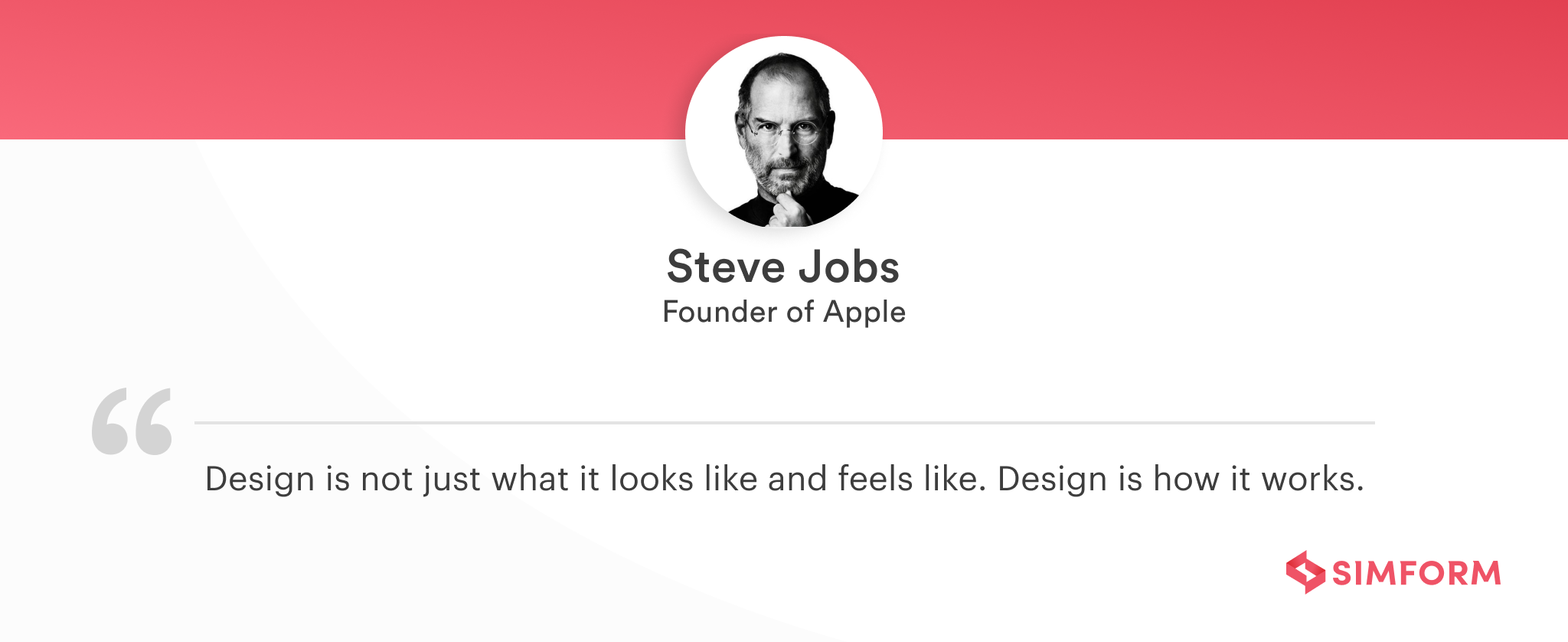 Steve Jobs
Founder of Apple

“

Design is not just what it looks like and feels like. Design is how it works.

SIMFORM